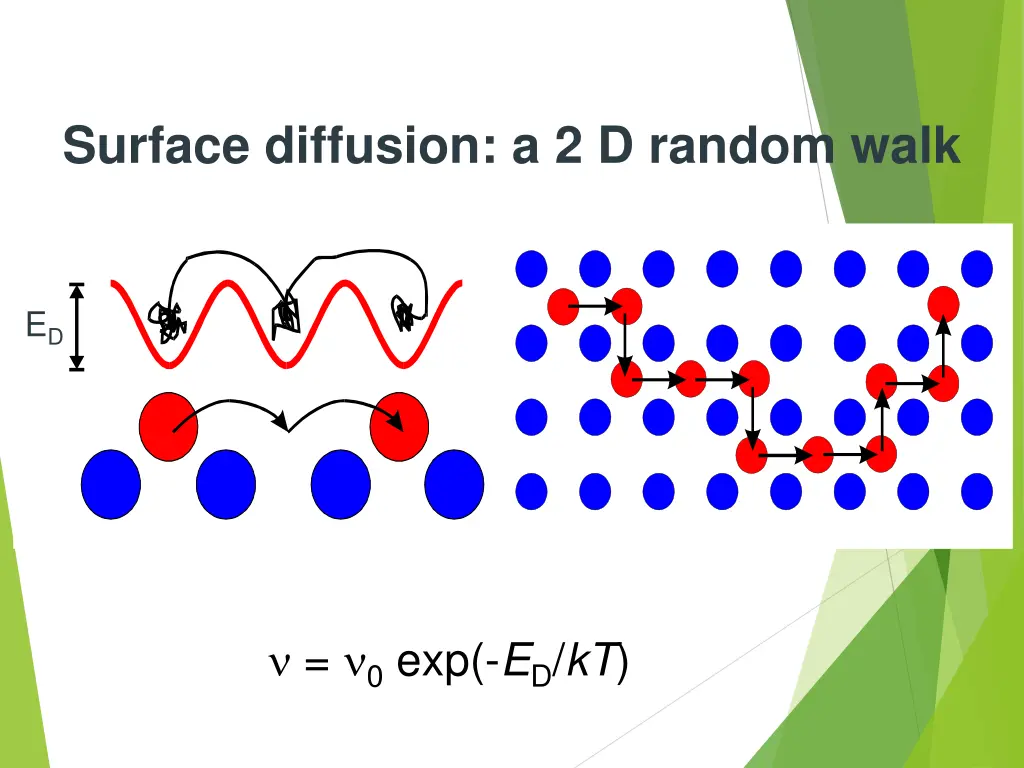 Surface diffusion: a 2 D random walk

$E_D$

$\nu = \nu_0 \exp(-E_D/kT)$